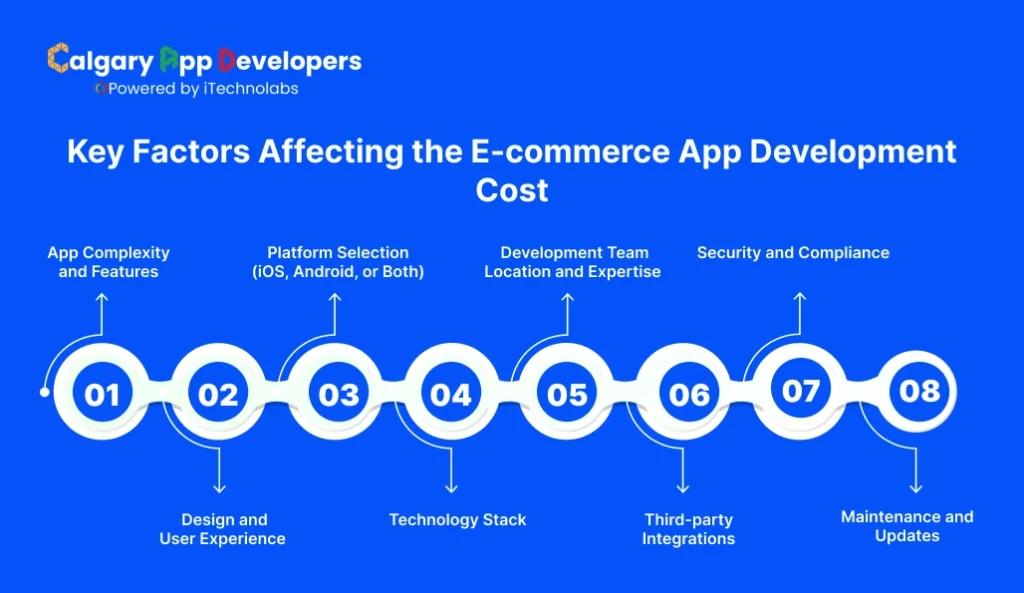 Calgary App Developers
Powered by iTechnolabs

Key Factors Affecting the E-commerce App Development Cost

App Complexity and Features

Platform Selection (iOS, Android, or Both)

Development Team Location and Expertise

Security and Compliance

01

02

03

04

05

06

07

08

Design and User Experience

Technology Stack

Third-party Integrations

Maintenance and Updates